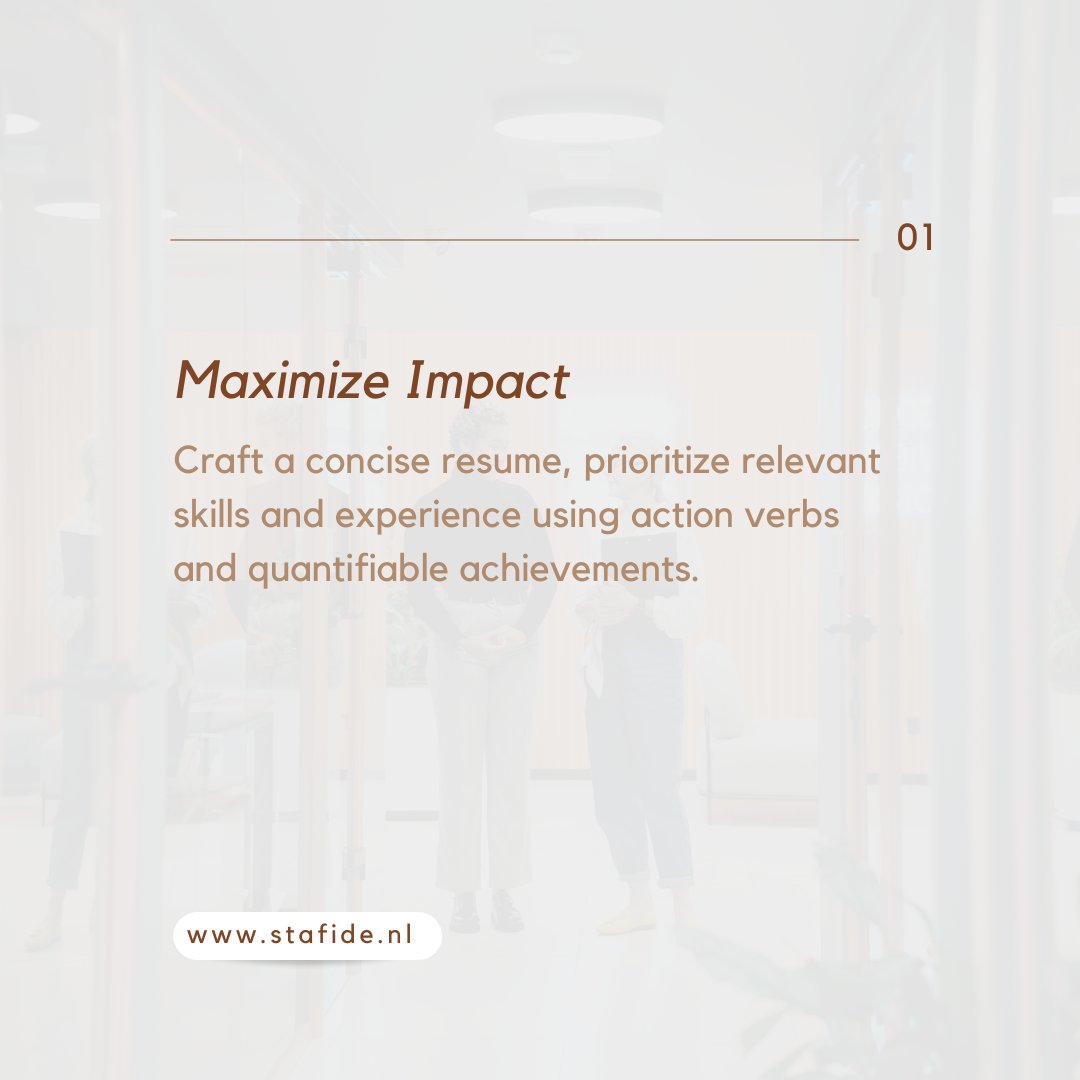 01

Maximize Impact

Craft a concise resume, prioritize relevant skills and experience using action verbs and quantifiable achievements.

www.stafide.nl